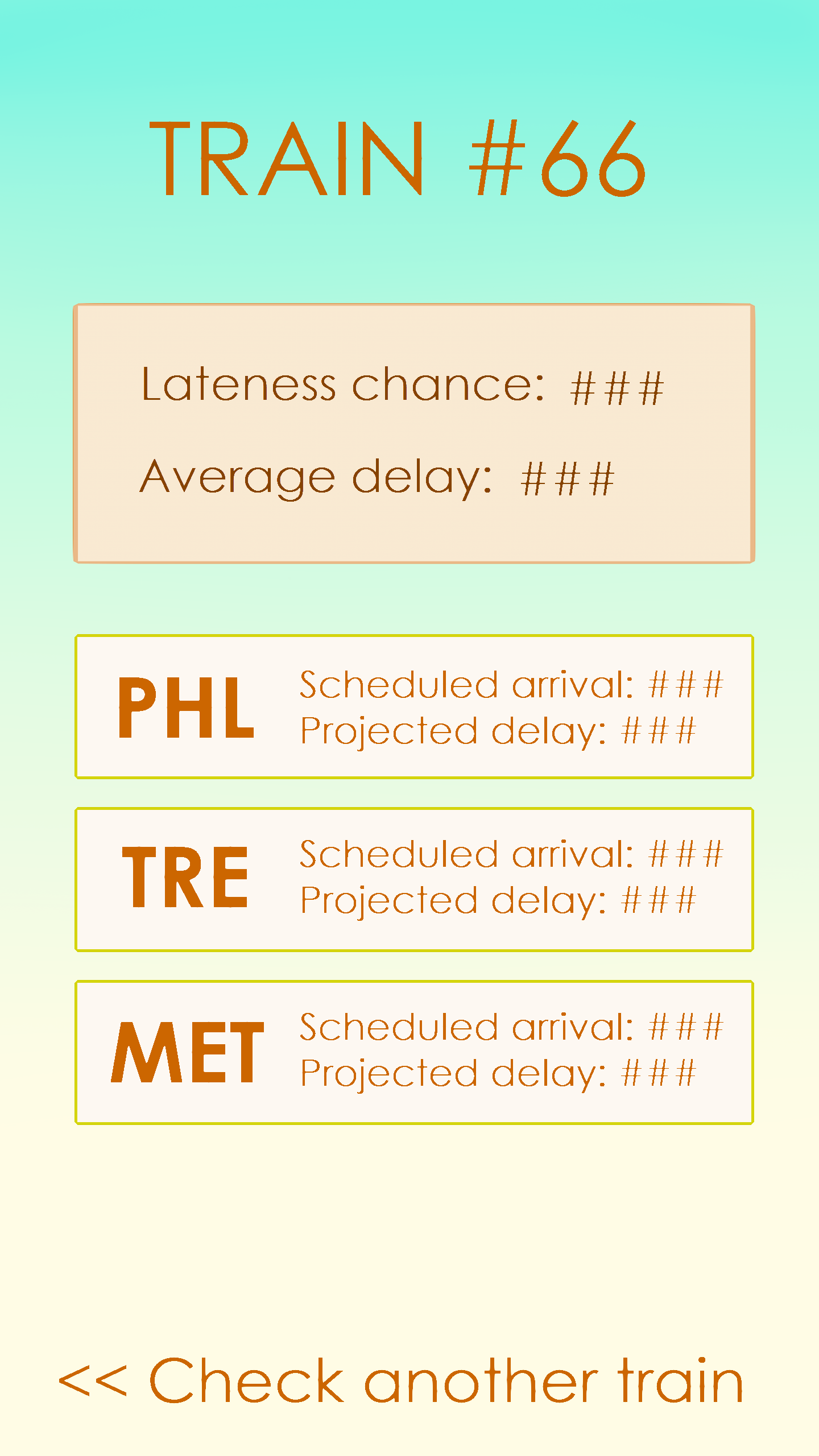 TRAIN #66

Lateness chance: ###

Average delay: ###

PHL
Scheduled arrival: ###
Projected delay: ###

TRE
Scheduled arrival: ###
Projected delay: ###

MET
Scheduled arrival: ###
Projected delay: ###

<< Check another train